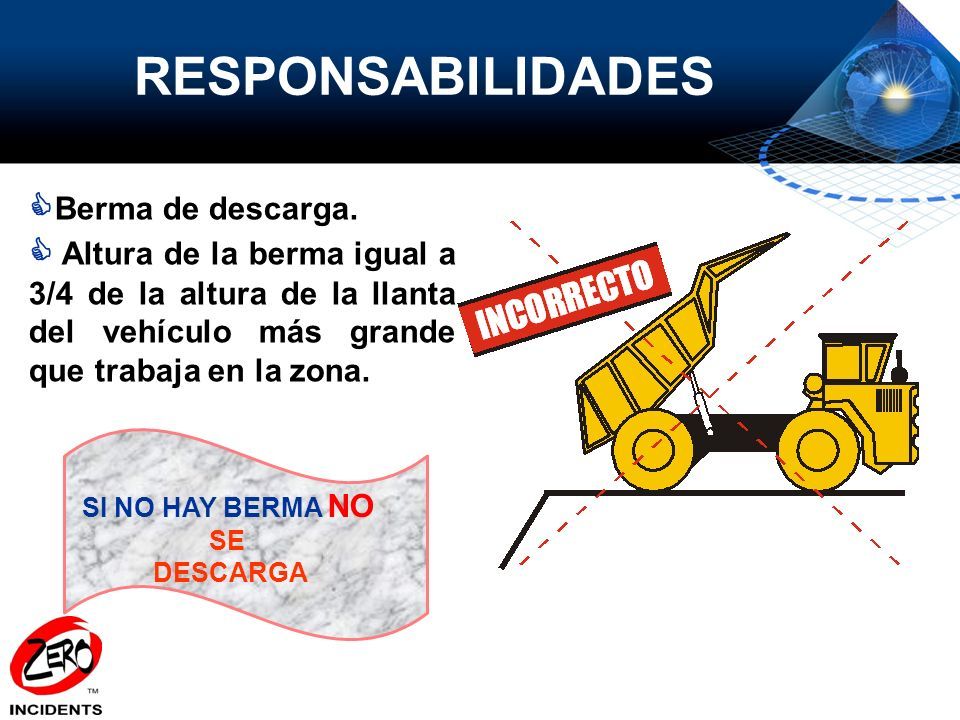 RESPONSABILIDADES

Berma de descarga.

Altura de la berma igual a 3/4 de la altura de la llanta del vehículo más grande que trabaja en la zona.

INCORRECTO

SI NO HAY BERMA NO SE DESCARGA

ZERO
TM
INCIDENTS